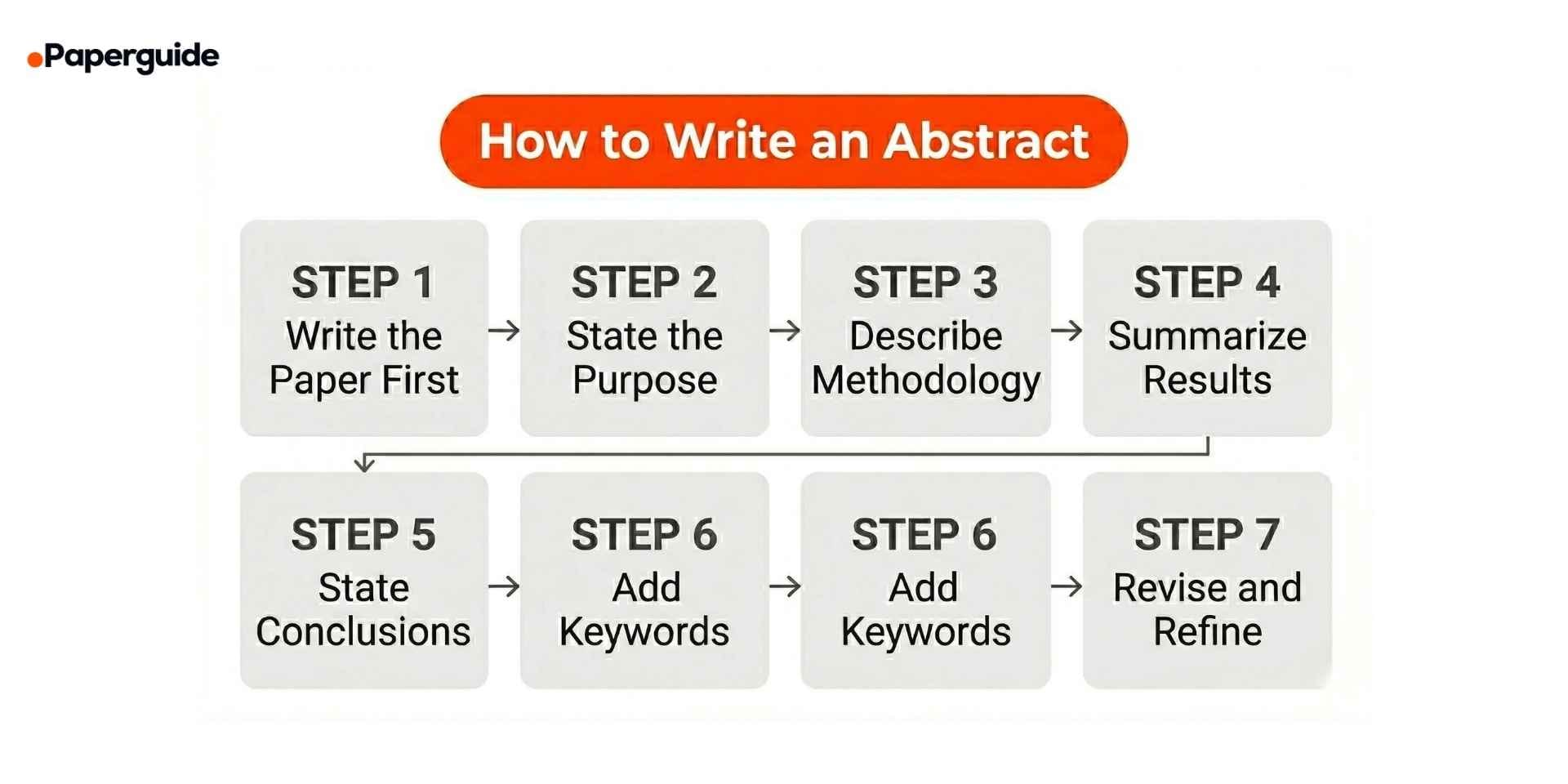 Paperguide

How to Write an Abstract

STEP 1
Write the Paper First

STEP 2
State the Purpose

STEP 3
Describe Methodology

STEP 4
Summarize Results

STEP 5
State Conclusions

STEP 6
Add Keywords

STEP 6
Add Keywords

STEP 7
Revise and Refine